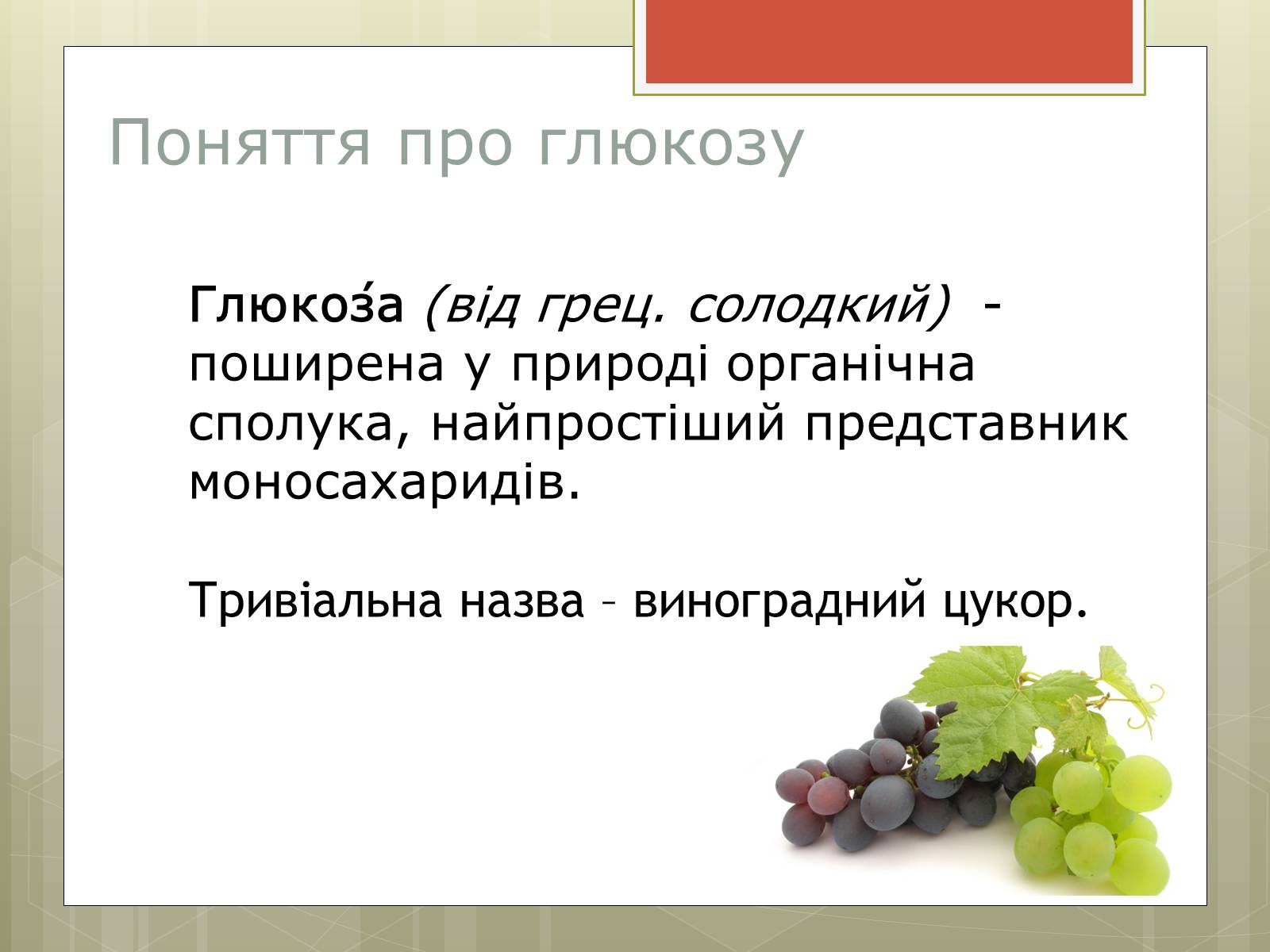 Поняття про глюкозу

Глюко́за (від грец. солодкий) - поширена у природі органічна сполука, найпростіший представник моносахаридів.

Тривіальна назва – виноградний цукор.